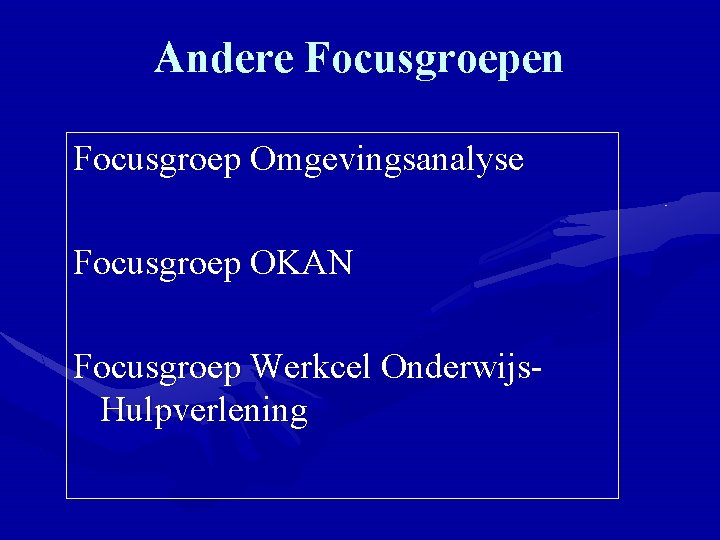 Andere Focusgroepen

Focusgroep Omgevingsanalyse

Focusgroep OKAN

Focusgroep Werkcel Onderwijs-Hulpverlening